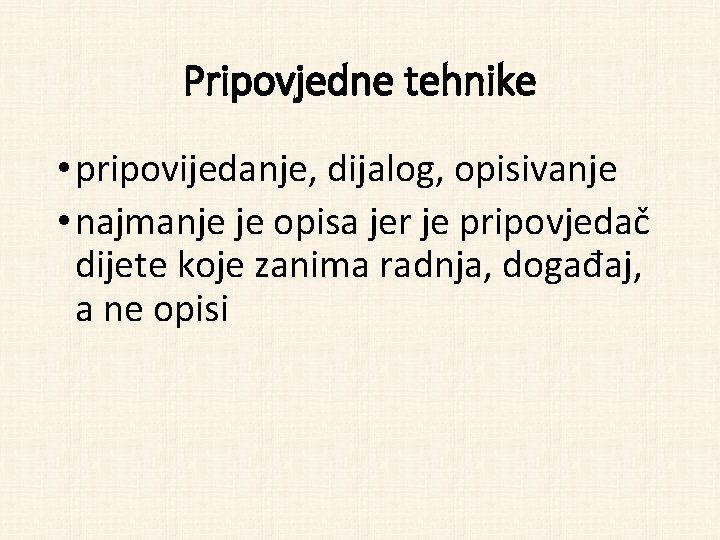 Pripovjedne tehnike

• pripovijedanje, dijalog, opisivanje
• najmanje je opisa jer je pripovjedač dijete koje zanima radnja, događaj, a ne opisi